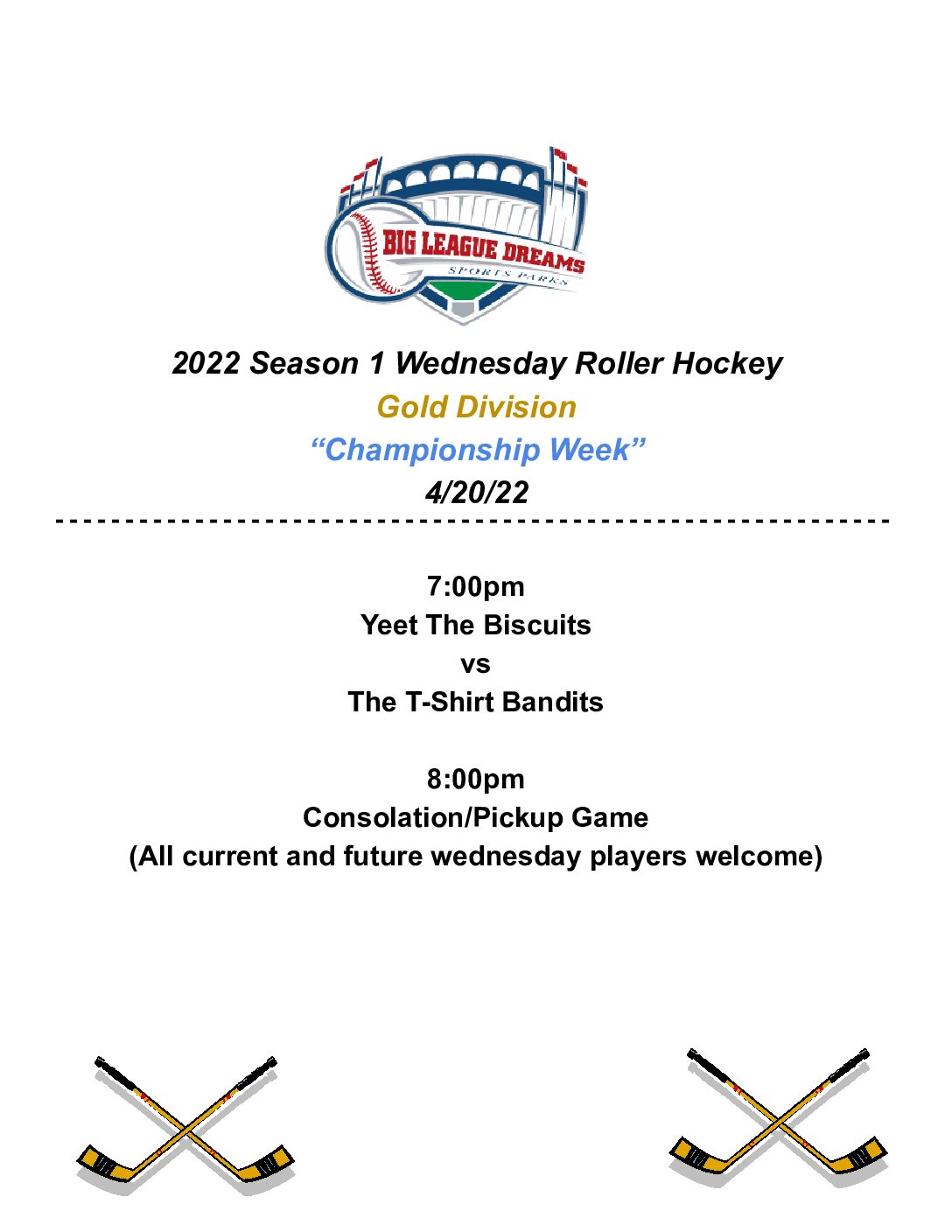 BIG LEAGUE DREAMS
SPORTS PARKS

2022 Season 1 Wednesday Roller Hockey
Gold Division
“Championship Week”
4/20/22

7:00pm
Yeet The Biscuits
vs
The T-Shirt Bandits

8:00pm
Consolation/Pickup Game
(All current and future wednesday players welcome)